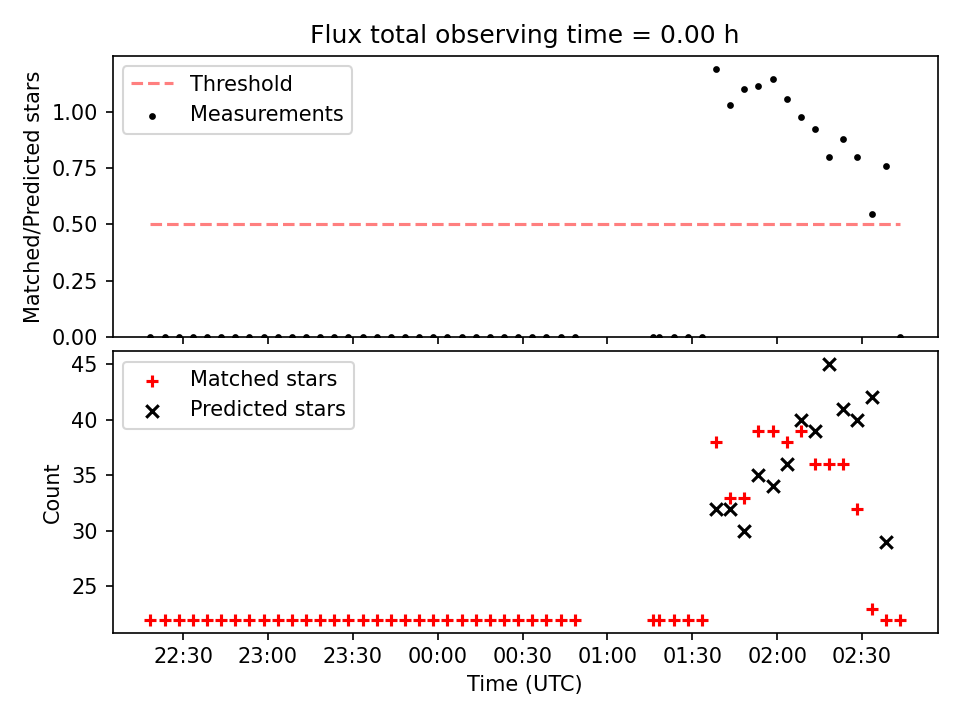 Flux total observing time = 0.00 h

Threshold
Measurements

Matched/Predicted stars

1.00
0.75
0.50
0.25
0.00

Matched stars
Predicted stars

Count

45
40
35
30
25

22:30
23:00
23:30
00:00
00:30
01:00
01:30
02:00
02:30

Time (UTC)